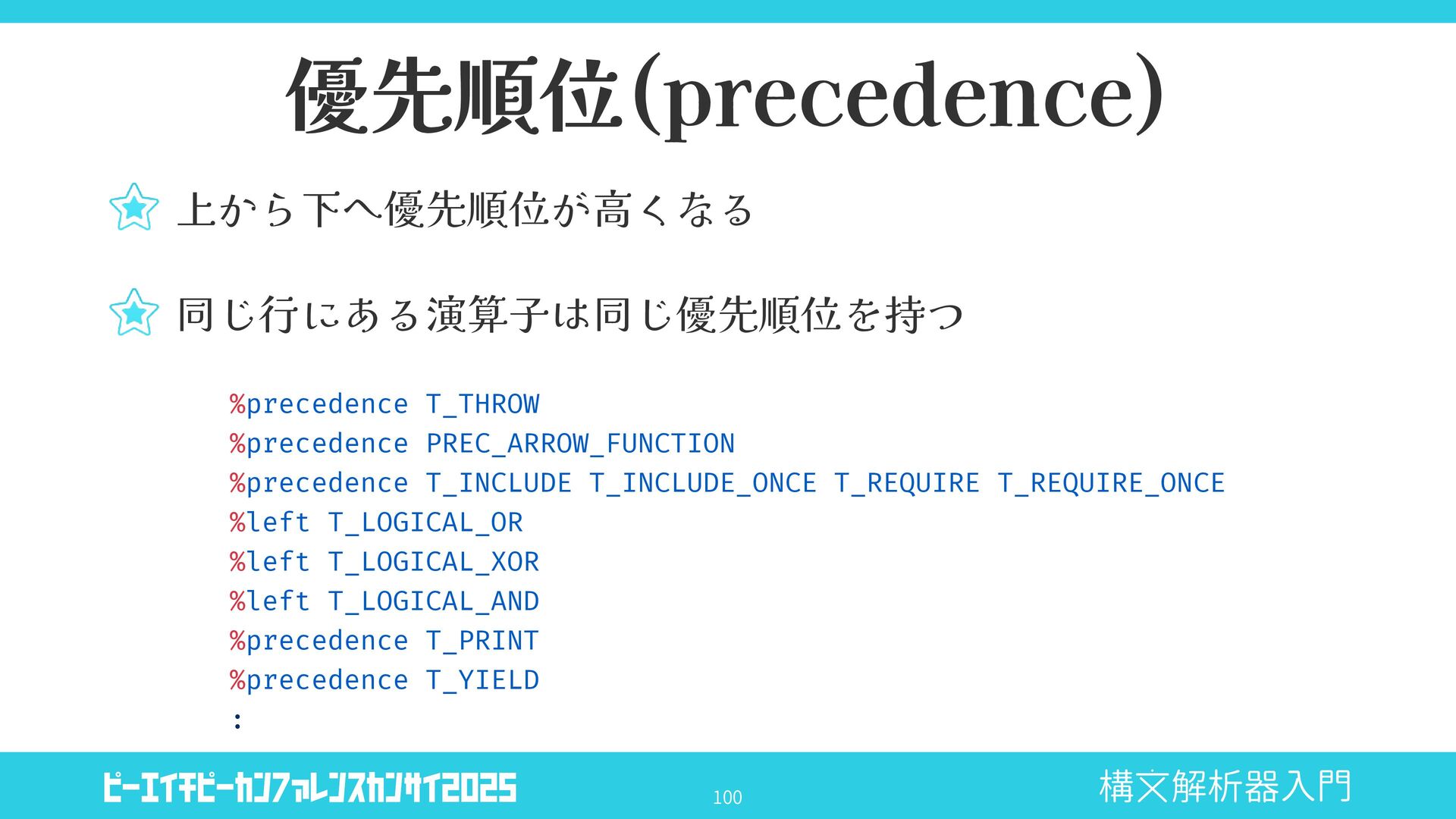 優先順位(precedence)

上から下へ優先順位が高くなる

同じ行にある演算子は同じ優先順位を持つ

%precedence T_THROW
%precedence PREC_ARROW_FUNCTION
%precedence T_INCLUDE T_INCLUDE_ONCE T_REQUIRE T_REQUIRE_ONCE
%left T_LOGICAL_OR
%left T_LOGICAL_XOR
%left T_LOGICAL_AND
%precedence T_PRINT
%precedence T_YIELD
:

ピーエイチピーカンファレンスカンサイ2025

100

構文解析器入門